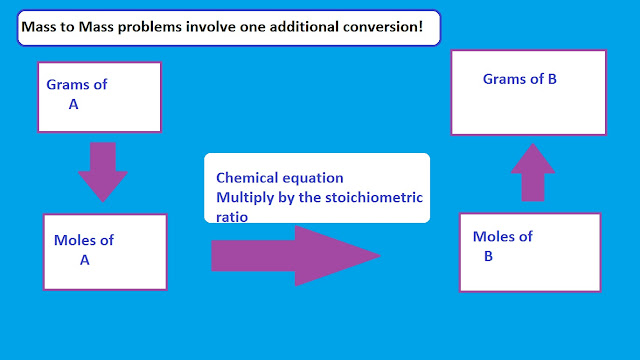 Mass to Mass problems involve one additional conversion!

Grams of A

Moles of A

Chemical equation
Multiply by the stoichiometric ratio

Moles of B

Grams of B